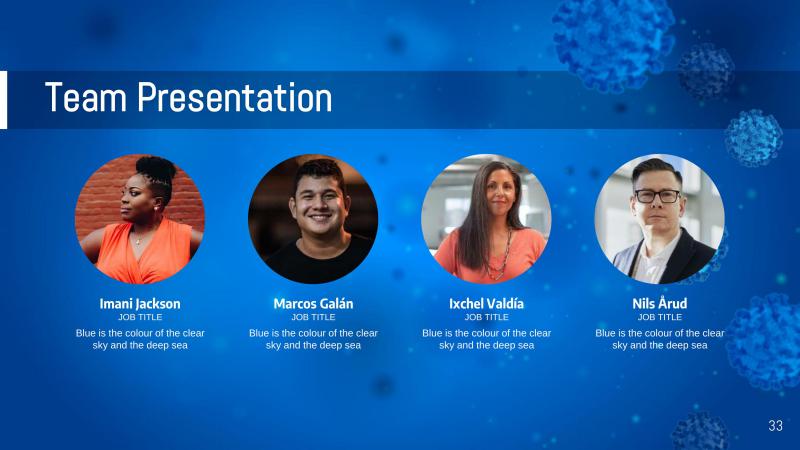 Team Presentation

Imani Jackson
JOB TITLE
Blue is the colour of the clear sky and the deep sea

Marcos Galán
JOB TITLE
Blue is the colour of the clear sky and the deep sea

Ixchel Valdía
JOB TITLE
Blue is the colour of the clear sky and the deep sea

Nils Årud
JOB TITLE
Blue is the colour of the clear sky and the deep sea

33